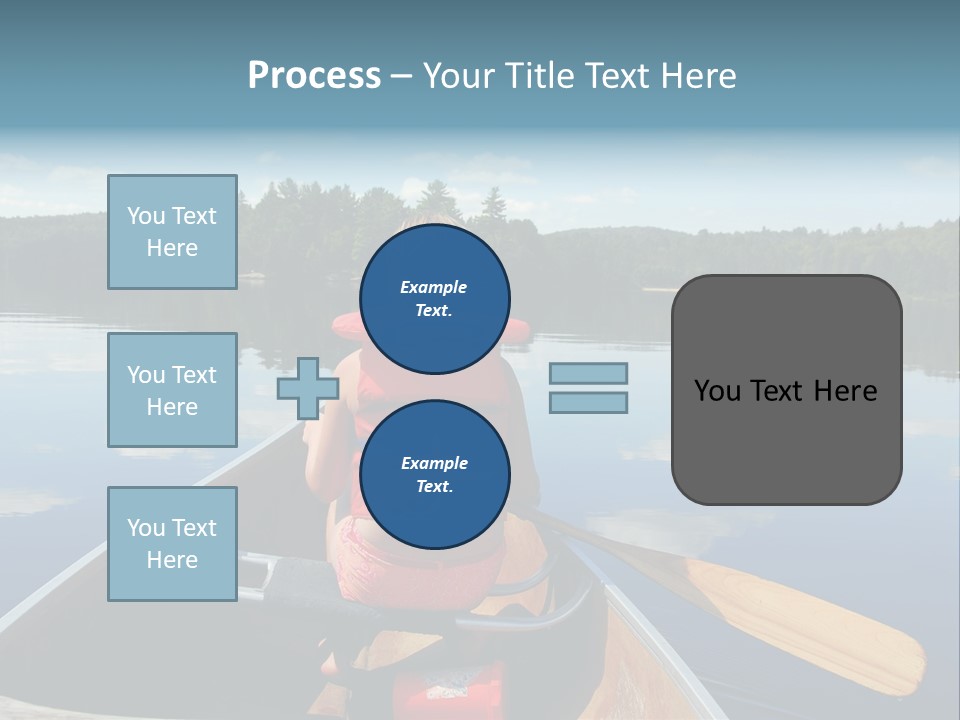 Process – Your Title Text Here

You Text Here

You Text Here

You Text Here

Example Text.

Example Text.

You Text Here